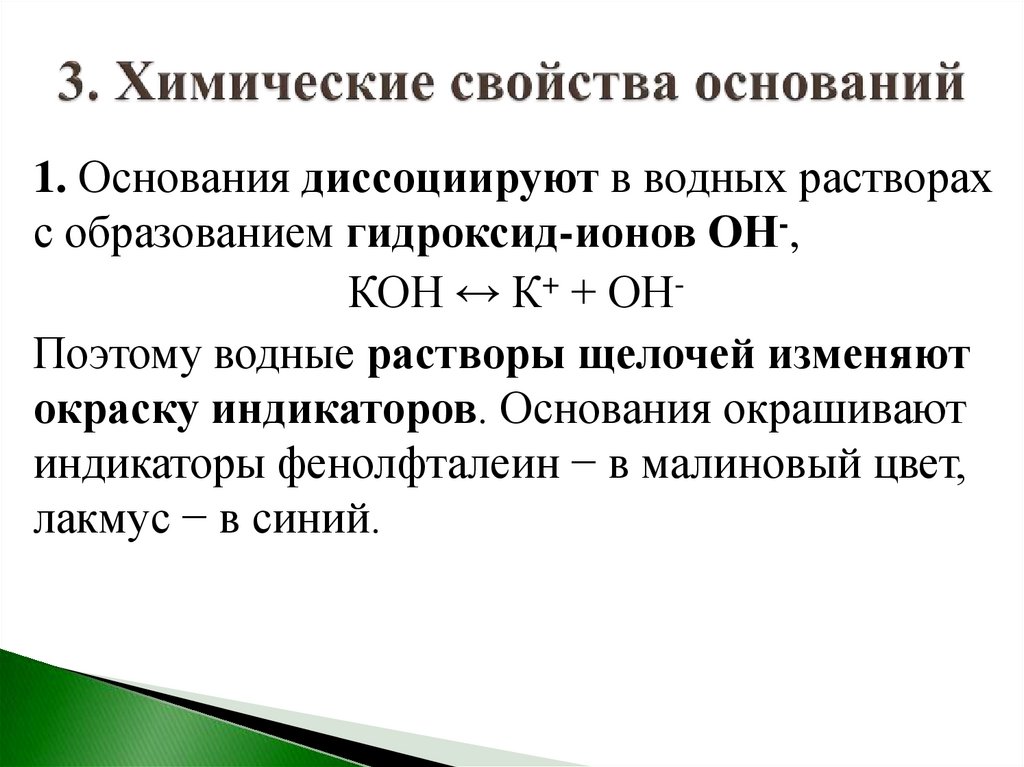 3. Химические свойства оснований

1. Основания диссоциируют в водных растворах с образованием гидроксид-ионов $OH^-$,

$KOH \leftrightarrow K^+ + OH^-$

Поэтому водные растворы щелочей изменяют окраску индикаторов. Основания окрашивают индикаторы фенолфталеин − в малиновый цвет, лакмус − в синий.